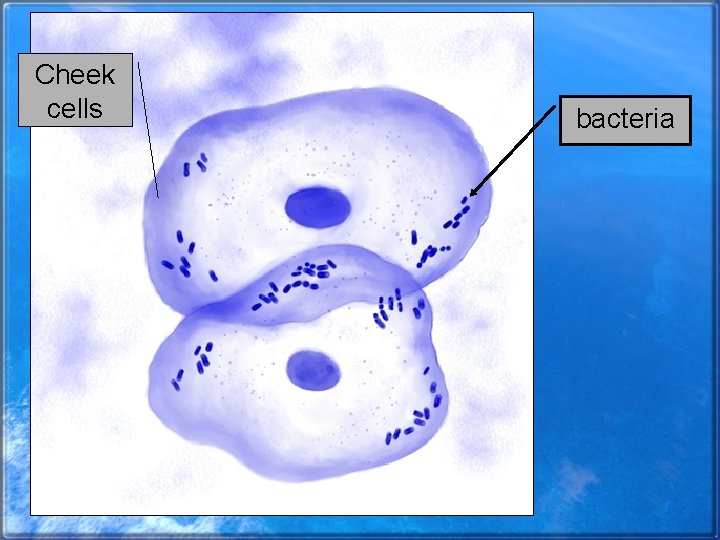 Cheek cells

bacteria